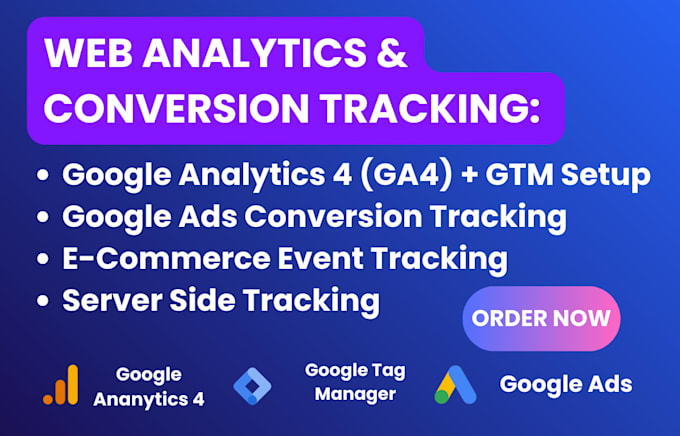 WEB ANALYTICS & CONVERSION TRACKING:

• Google Analytics 4 (GA4) + GTM Setup
• Google Ads Conversion Tracking
• E-Commerce Event Tracking
• Server Side Tracking

ORDER NOW

Google
Ananytics 4

Google Tag
Manager

Google Ads